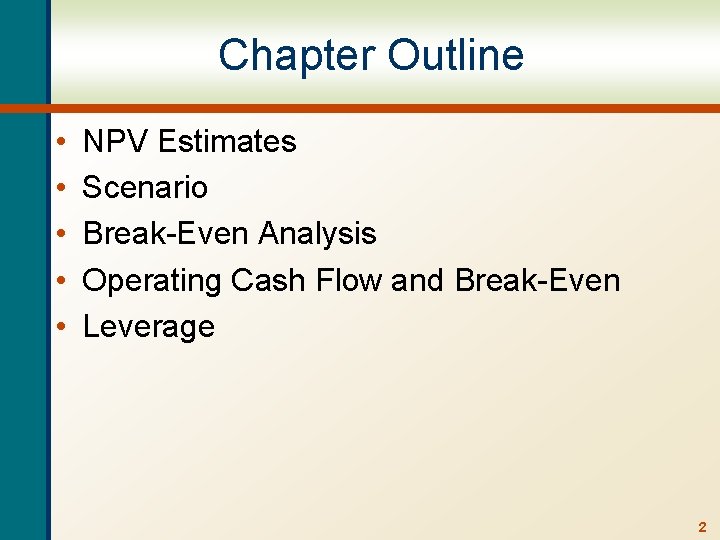 Chapter Outline

• NPV Estimates
• Scenario
• Break-Even Analysis
• Operating Cash Flow and Break-Even
• Leverage

2